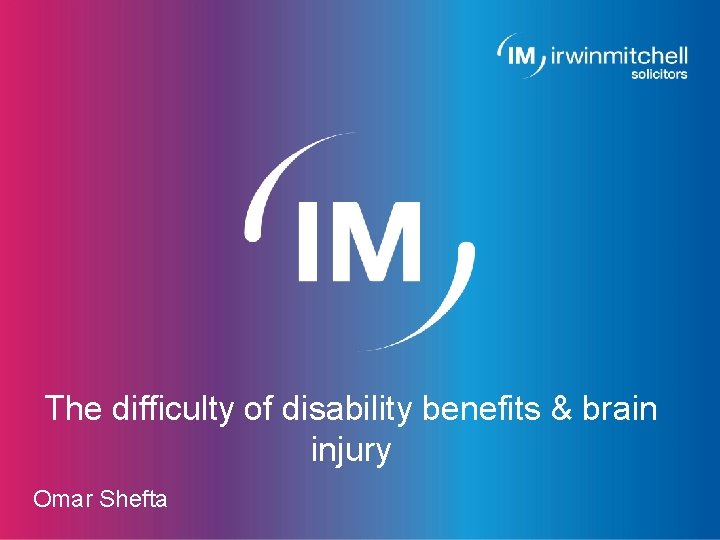 IM irwinmitchell
solicitors

IM

The difficulty of disability benefits & brain injury

Omar Shefta